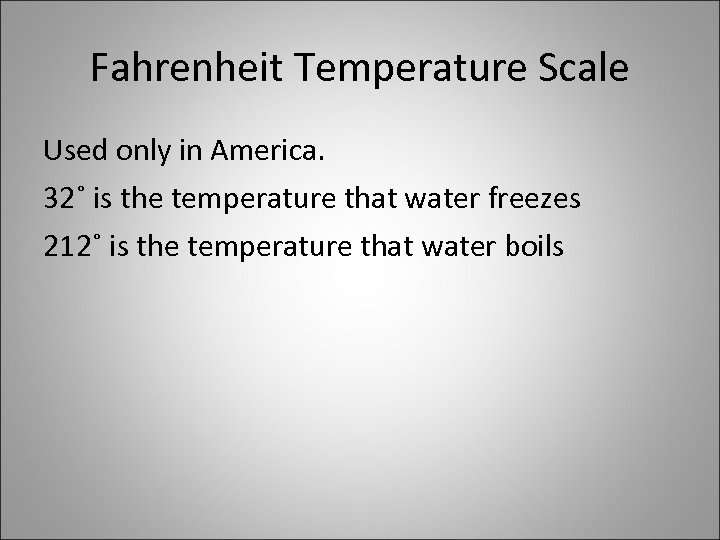 Fahrenheit Temperature Scale

Used only in America.

32˚ is the temperature that water freezes

212˚ is the temperature that water boils